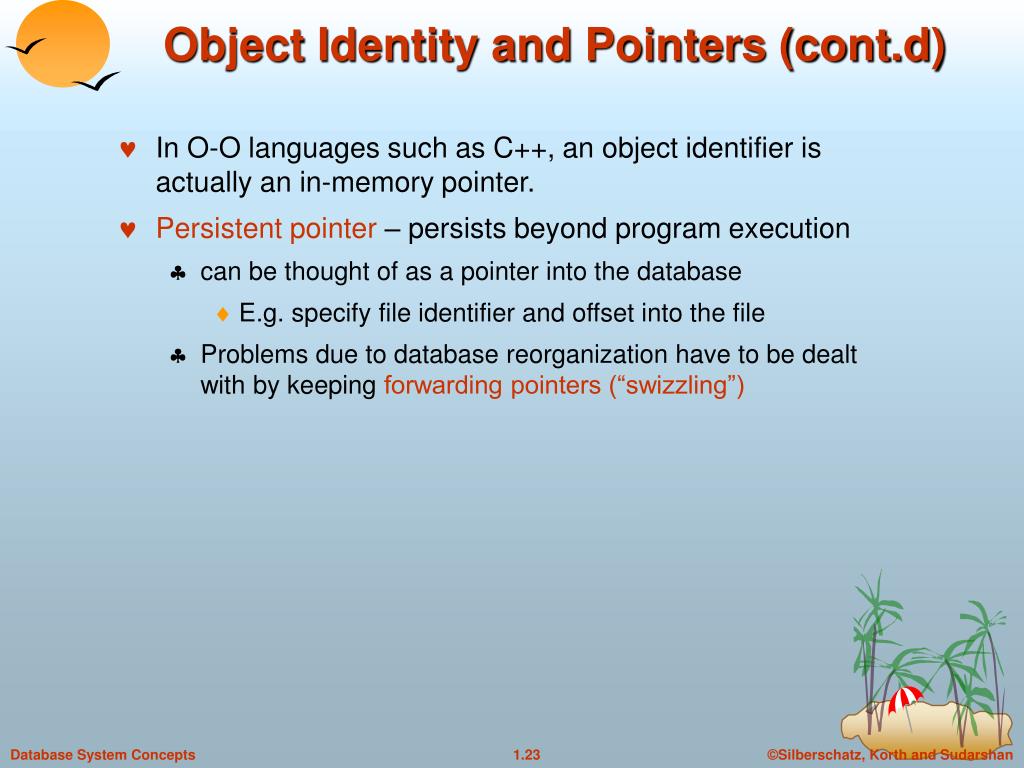 Object Identity and Pointers (cont.d)

♥ In O-O languages such as C++, an object identifier is actually an in-memory pointer.

♥ Persistent pointer – persists beyond program execution

♣ can be thought of as a pointer into the database

♦ E.g. specify file identifier and offset into the file

♣ Problems due to database reorganization have to be dealt with by keeping forwarding pointers (“swizzling”)

Database System Concepts

1.23

©Silberschatz, Korth and Sudarshan